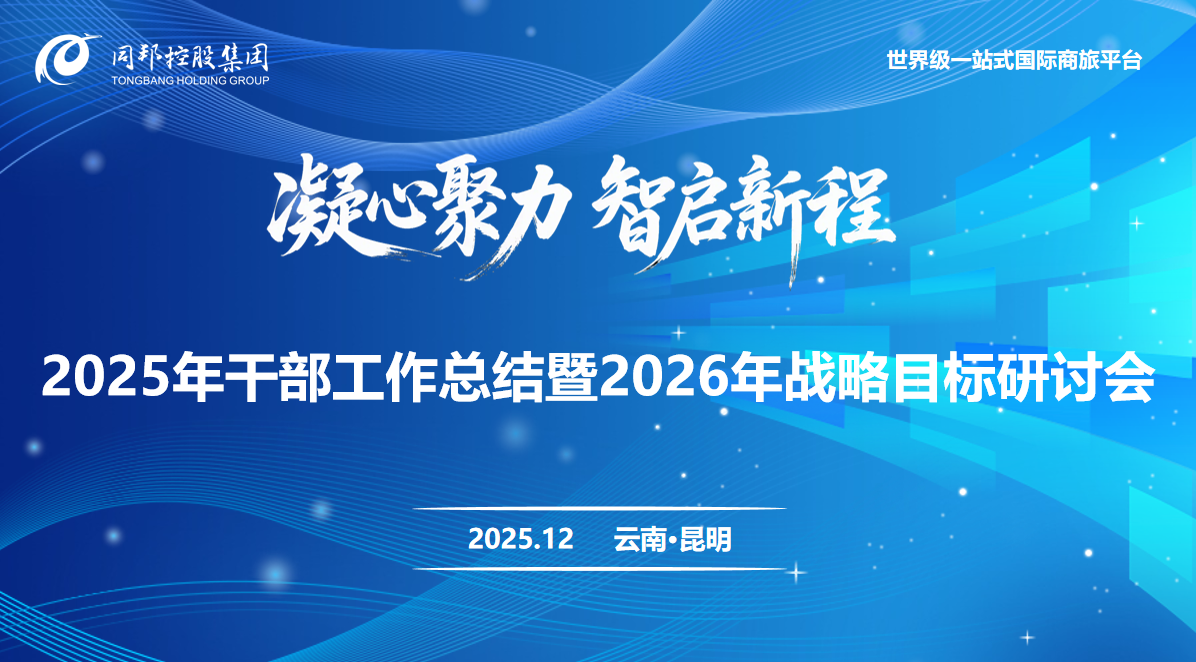 同邦控股集团
TONGBANG HOLDING GROUP

世界级一站式国际商旅平台

凝心聚力 智启新程

2025年干部工作总结暨2026年战略目标研讨会

2025.12 云南•昆明